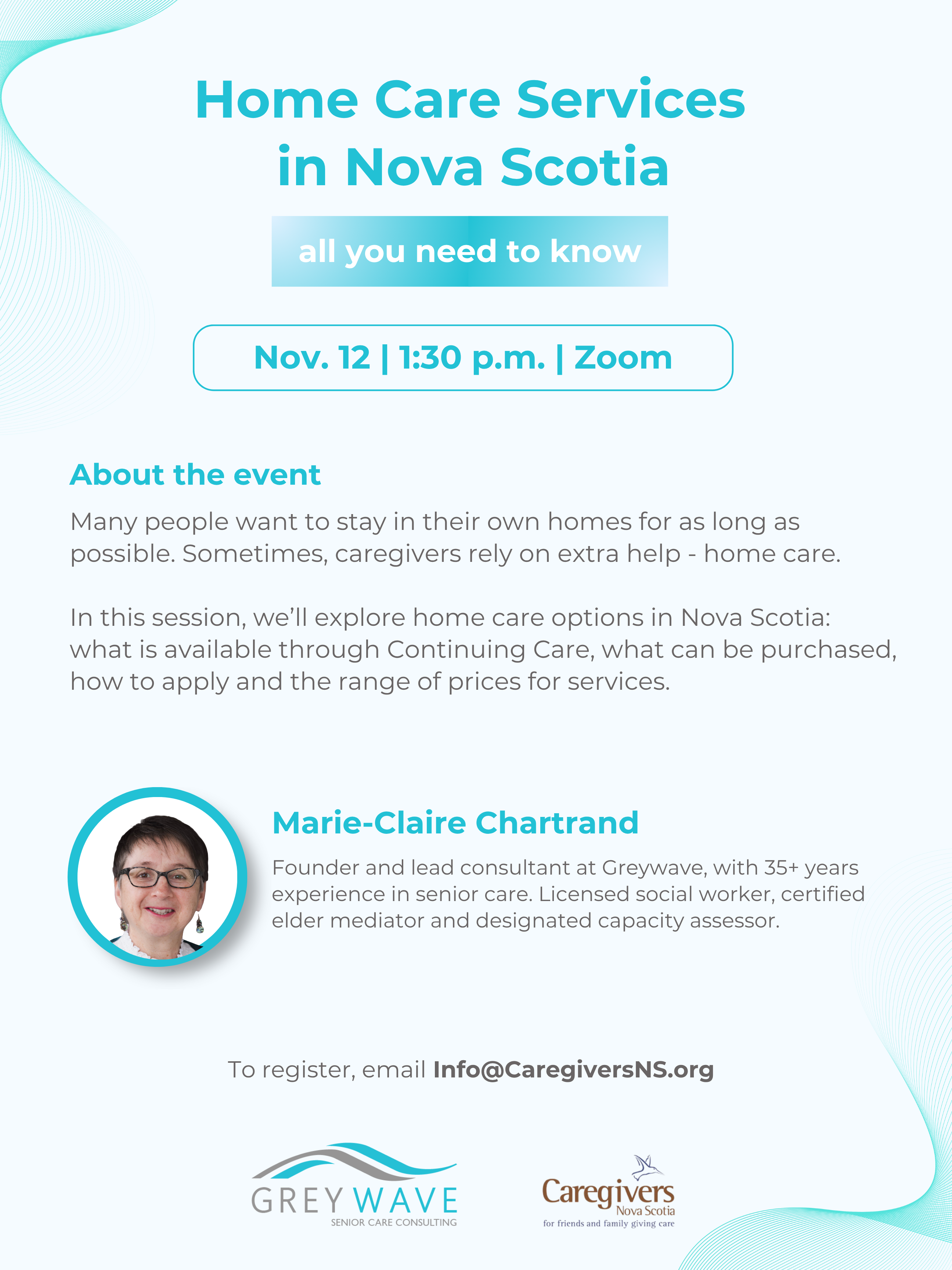 Home Care Services in Nova Scotia

all you need to know

Nov. 12 | 1:30 p.m. | Zoom

About the event

Many people want to stay in their own homes for as long as possible. Sometimes, caregivers rely on extra help - home care.

In this session, we'll explore home care options in Nova Scotia: what is available through Continuing Care, what can be purchased, how to apply and the range of prices for services.

Marie-Claire Chartrand

Founder and lead consultant at Greywave, with 35+ years experience in senior care. Licensed social worker, certified elder mediator and designated capacity assessor.

To register, email Info@CaregiversNS.org

GREY WAVE
SENIOR CARE CONSULTING

Caregivers
Nova Scotia
for friends and family giving care